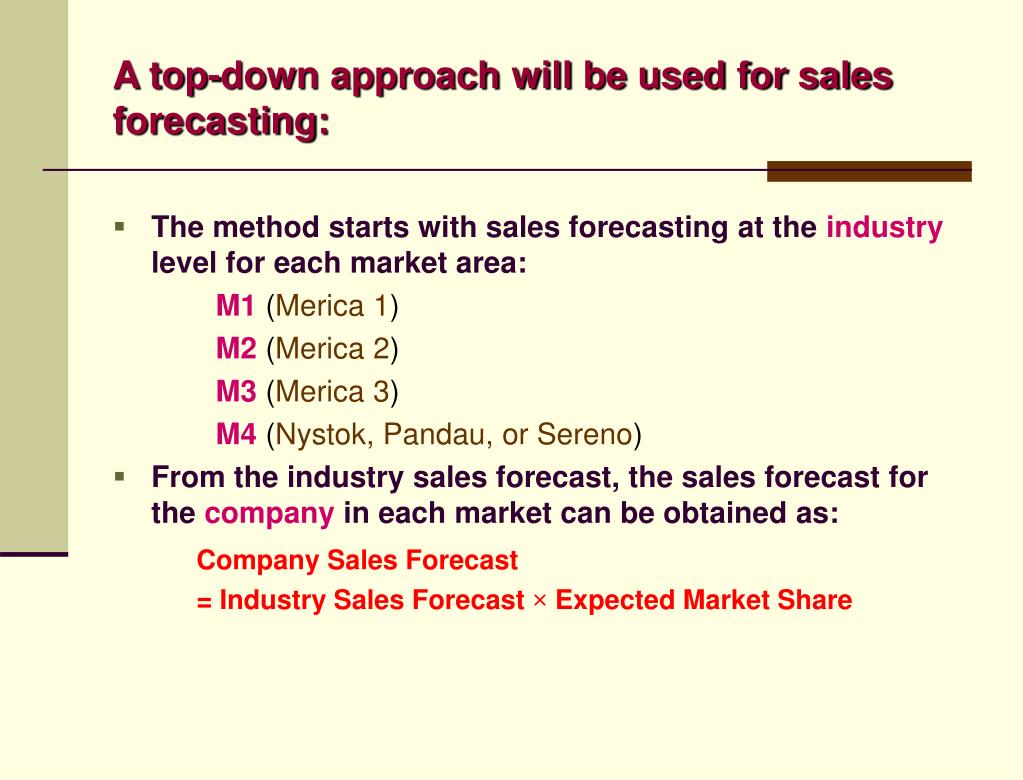 A top-down approach will be used for sales forecasting:

▪ The method starts with sales forecasting at the industry level for each market area:

M1 (Merica 1)
M2 (Merica 2)
M3 (Merica 3)
M4 (Nystok, Pandau, or Sereno)

▪ From the industry sales forecast, the sales forecast for the company in each market can be obtained as:

Company Sales Forecast
= Industry Sales Forecast × Expected Market Share